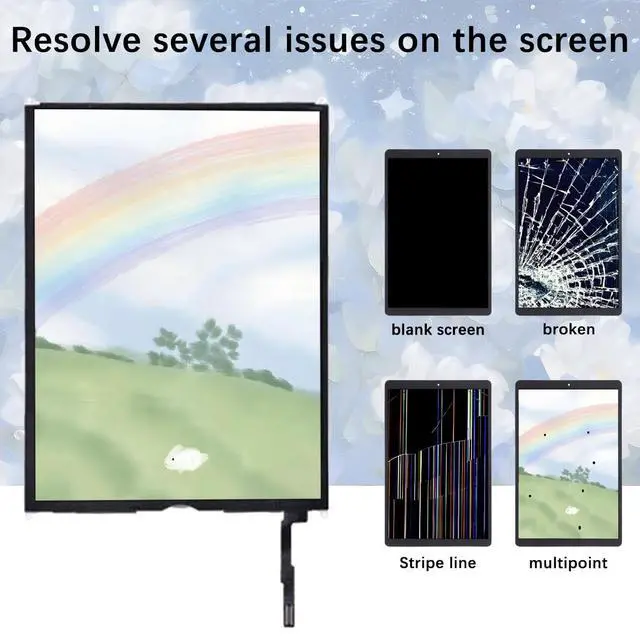 Resolve several issues on the screen

blank screen

broken

Stripe line

multipoint